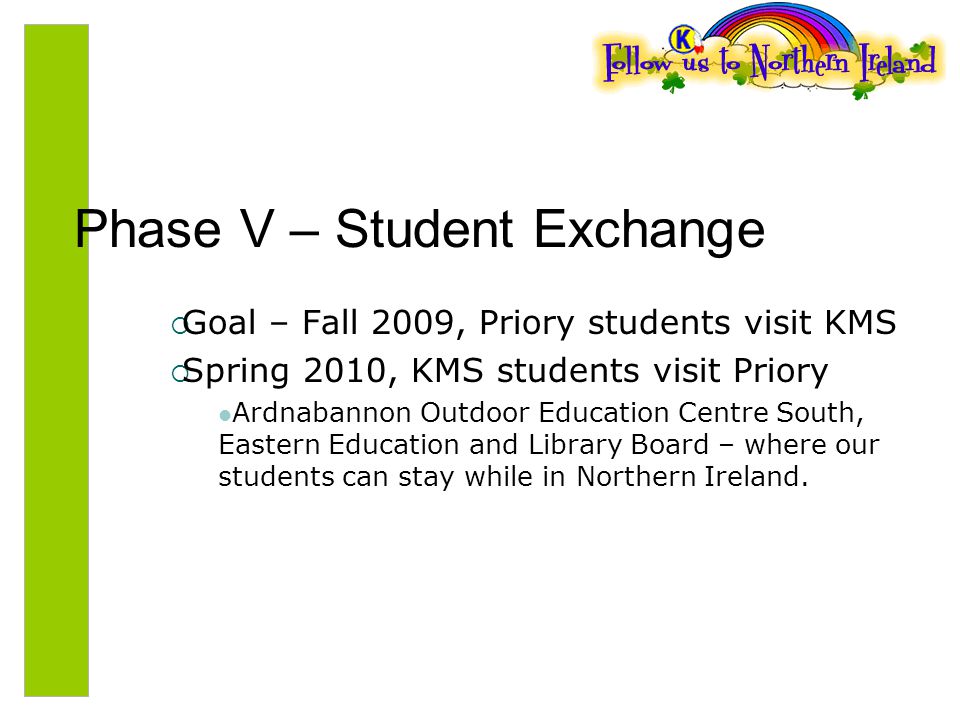 K

Follow us to Northern Ireland

Phase V – Student Exchange

Goal – Fall 2009, Priory students visit KMS

Spring 2010, KMS students visit Priory

Ardnabannon Outdoor Education Centre South, Eastern Education and Library Board – where our students can stay while in Northern Ireland.